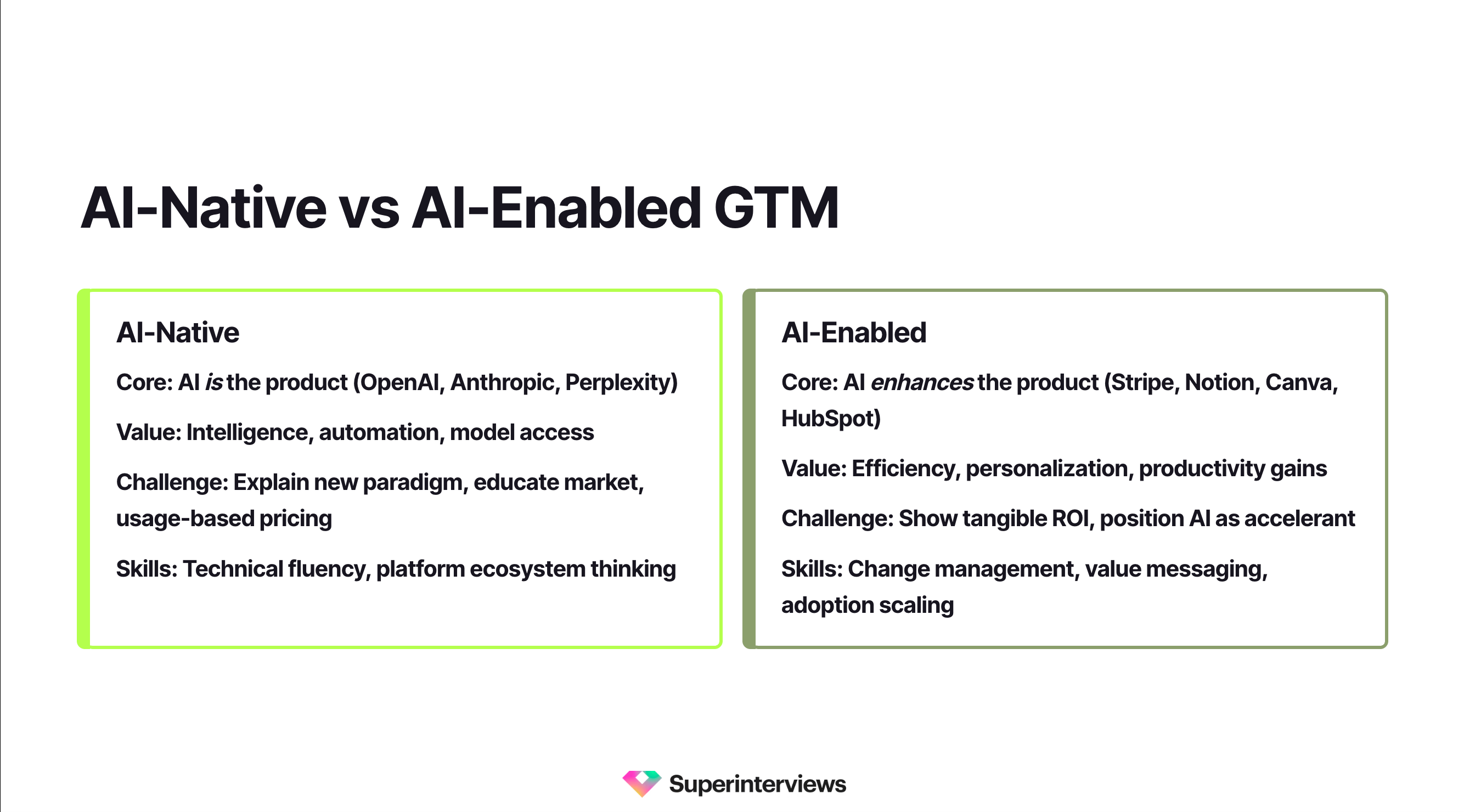 AI-Native vs AI-Enabled GTM

AI-Native

Core: AI is the product (OpenAI, Anthropic, Perplexity)

Value: Intelligence, automation, model access

Challenge: Explain new paradigm, educate market, usage-based pricing

Skills: Technical fluency, platform ecosystem thinking

AI-Enabled

Core: AI enhances the product (Stripe, Notion, Canva, HubSpot)

Value: Efficiency, personalization, productivity gains

Challenge: Show tangible ROI, position AI as accelerant

Skills: Change management, value messaging, adoption scaling

Superinterviews